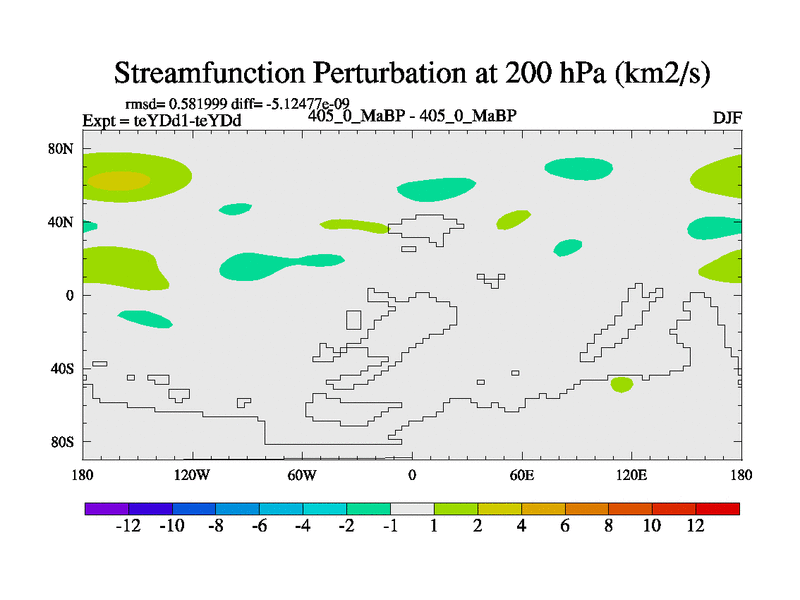 Streamfunction Perturbation at 200 hPa (km2/s)

rmsd= 0.581999 diff= -5.12477e-09
Expt = teYDd1-teYDd
405_0_MaBP - 405_0_MaBP
DJF

80N
40N
0
40S
80S

180
120W
60W
0
60E
120E
180

-12 -10 -8 -6 -4 -2 -1 1 2 4 6 8 10 12